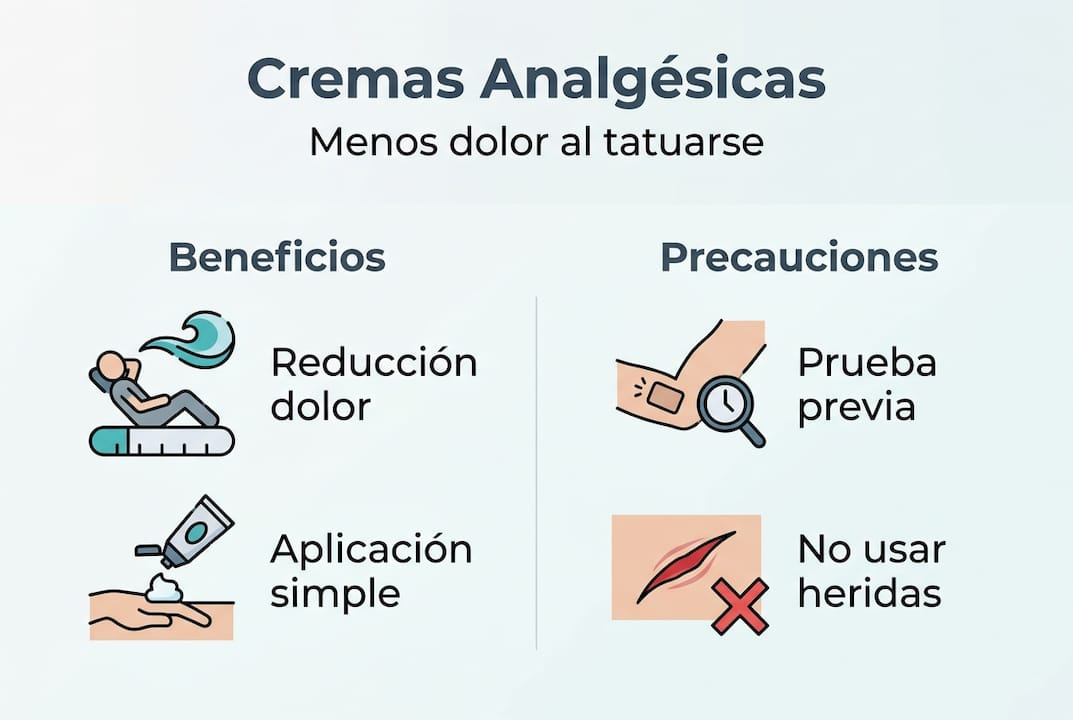 Cremas Analgésicas
Menos dolor al tatuarse

Beneficios

Reducción dolor

Aplicación simple

Precauciones

Prueba previa

No usar heridas